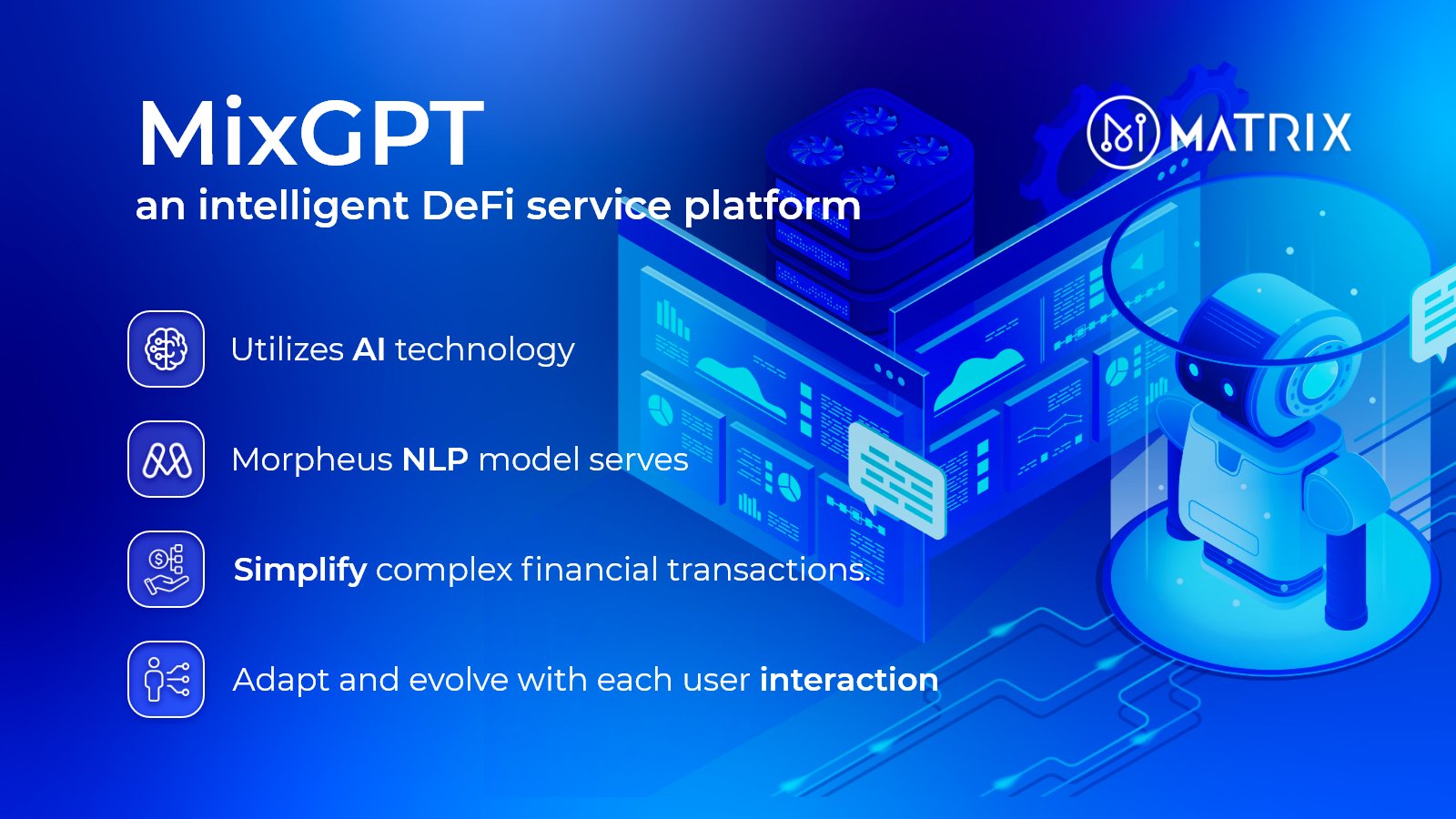 MixGPT
an intelligent DeFi service platform

MATRIX

Utilizes AI technology

Morpheus NLP model serves

Simplify complex financial transactions.

Adapt and evolve with each user interaction